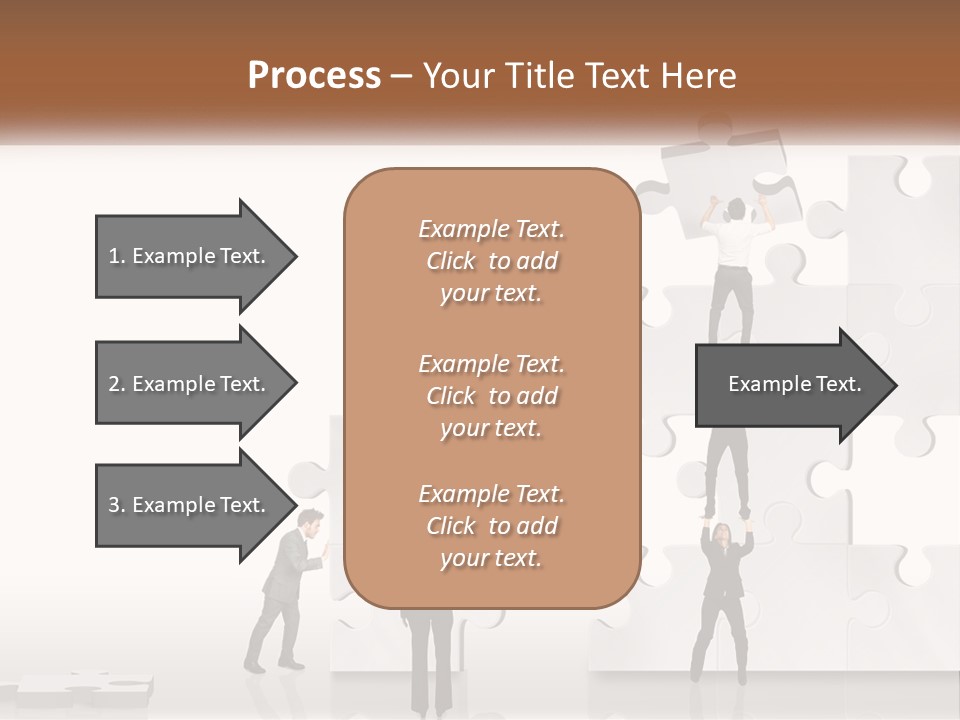 Process – Your Title Text Here

1. Example Text.

2. Example Text.

3. Example Text.

Example Text. Click to add your text.

Example Text. Click to add your text.

Example Text. Click to add your text.

Example Text.